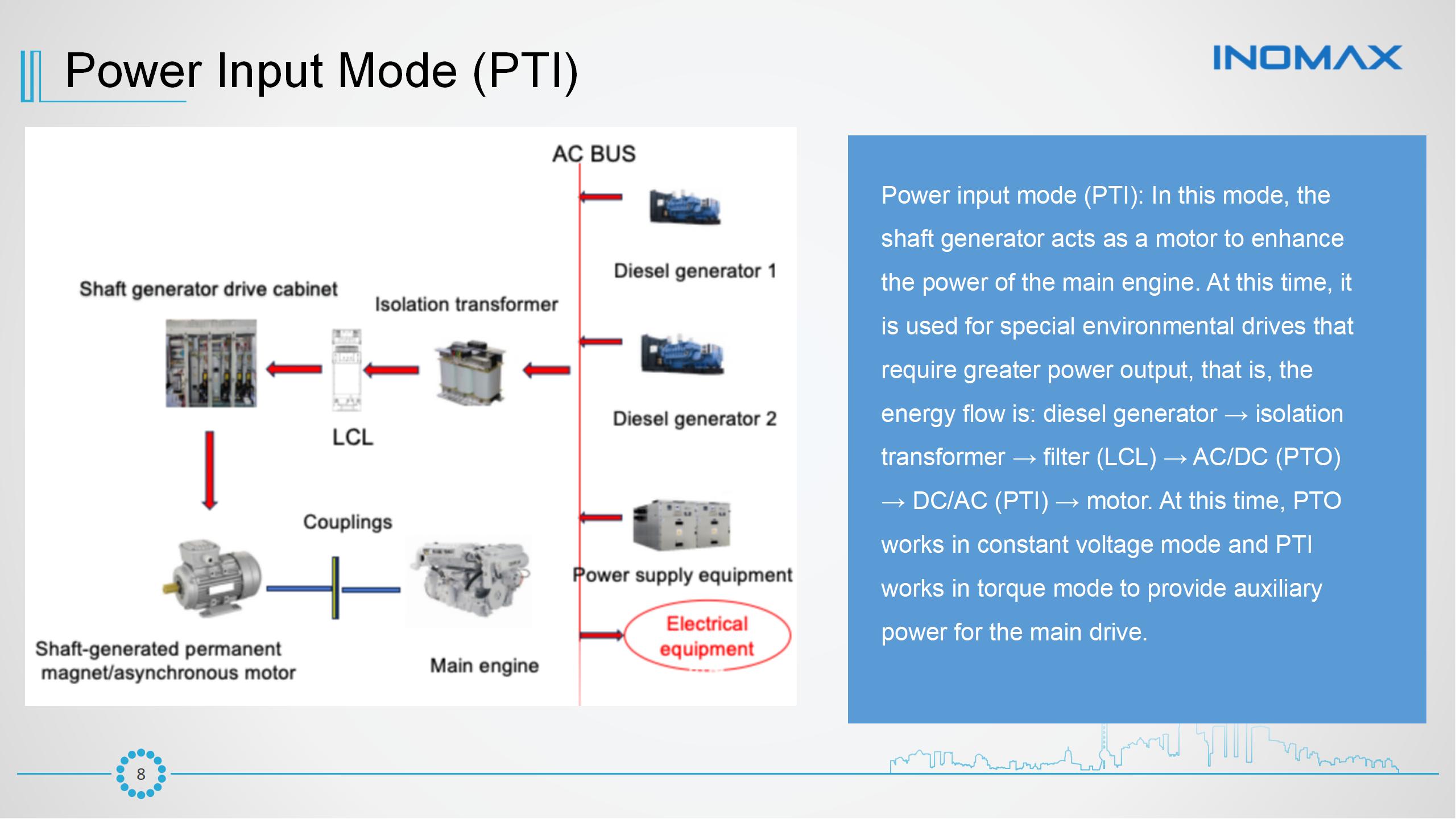 Power Input Mode (PTI)

INOMAX

AC BUS

Diesel generator 1

Shaft generator drive cabinet

Isolation transformer

LCL

Diesel generator 2

Couplings

Power supply equipment

Electrical equipment

Shaft-generated permanent magnet/asynchronous motor

Main engine

Power input mode (PTI): In this mode, the shaft generator acts as a motor to enhance the power of the main engine. At this time, it is used for special environmental drives that require greater power output, that is, the energy flow is: diesel generator → isolation transformer → filter (LCL) → AC/DC (PTO) → DC/AC (PTI) → motor. At this time, PTO works in constant voltage mode and PTI works in torque mode to provide auxiliary power for the main drive.

8